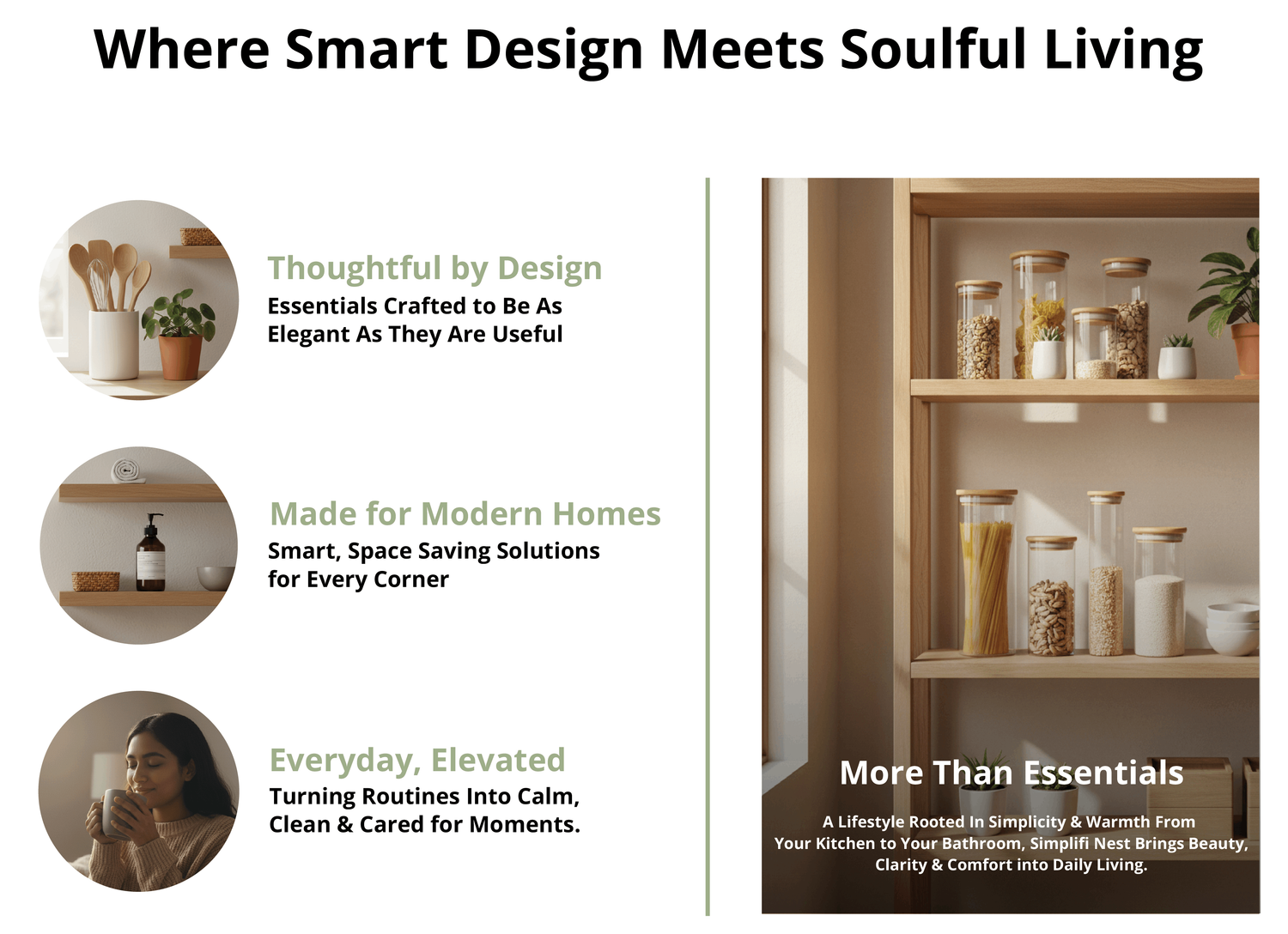 Where Smart Design Meets Soulful Living

Thoughtful by Design
Essentials Crafted to Be As Elegant As They Are Useful

Made for Modern Homes
Smart, Space Saving Solutions for Every Corner

Everyday, Elevated
Turning Routines Into Calm, Clean & Cared for Moments.

More Than Essentials

A Lifestyle Rooted In Simplicity & Warmth From Your Kitchen to Your Bathroom, Simplifi Nest Brings Beauty, Clarity & Comfort into Daily Living.